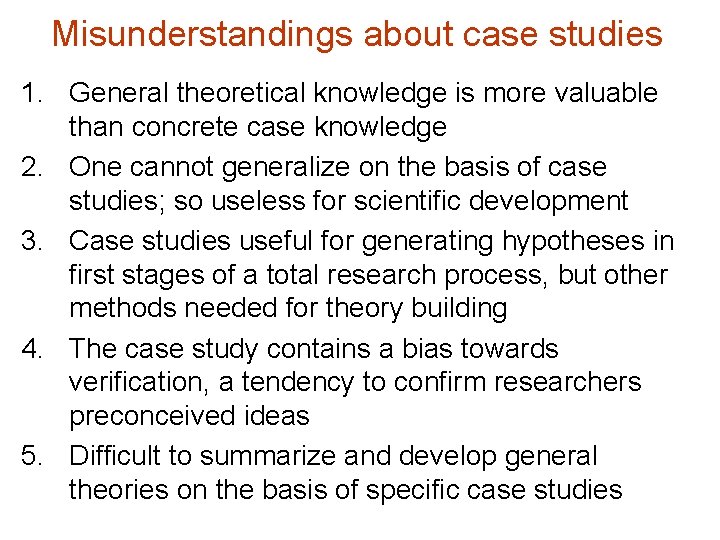 Misunderstandings about case studies

1. General theoretical knowledge is more valuable than concrete case knowledge
2. One cannot generalize on the basis of case studies; so useless for scientific development
3. Case studies useful for generating hypotheses in first stages of a total research process, but other methods needed for theory building
4. The case study contains a bias towards verification, a tendency to confirm researchers preconceived ideas
5. Difficult to summarize and develop general theories on the basis of specific case studies